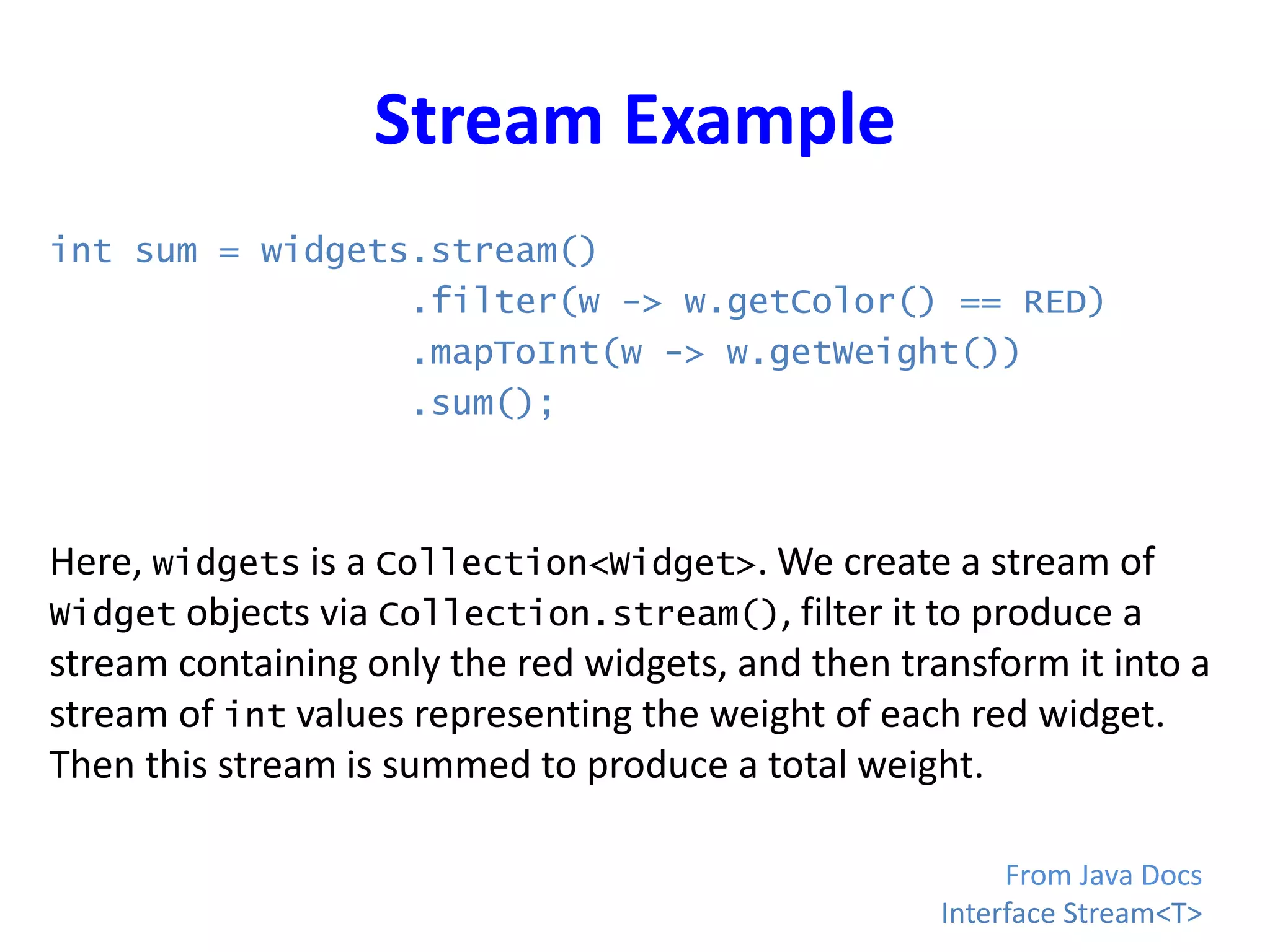 Stream Example

int sum = widgets.stream()
                 .filter(w -> w.getColor() == RED)
                 .mapToInt(w -> w.getWeight())
                 .sum();

Here, widgets is a Collection<Widget>. We create a stream of Widget objects via Collection.stream(), filter it to produce a stream containing only the red widgets, and then transform it into a stream of int values representing the weight of each red widget. Then this stream is summed to produce a total weight.

From Java Docs
Interface Stream<T>